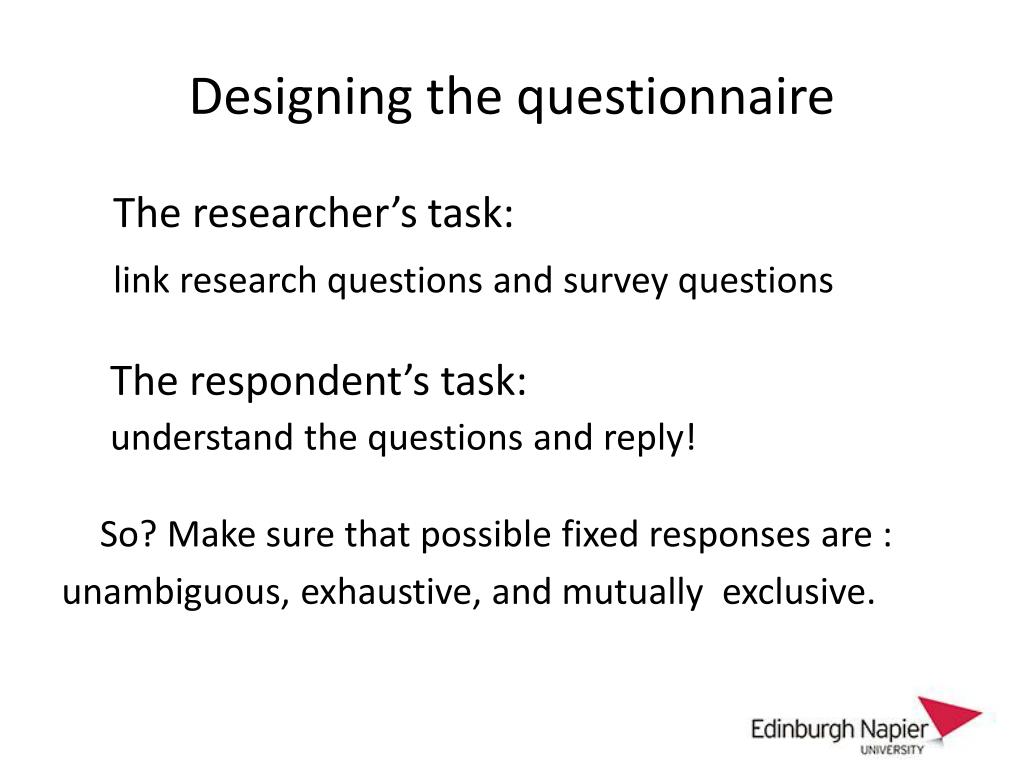 Designing the questionnaire

The researcher's task:

link research questions and survey questions

The respondent's task:

understand the questions and reply!

So? Make sure that possible fixed responses are : unambiguous, exhaustive, and mutually exclusive.

Edinburgh Napier
UNIVERSITY